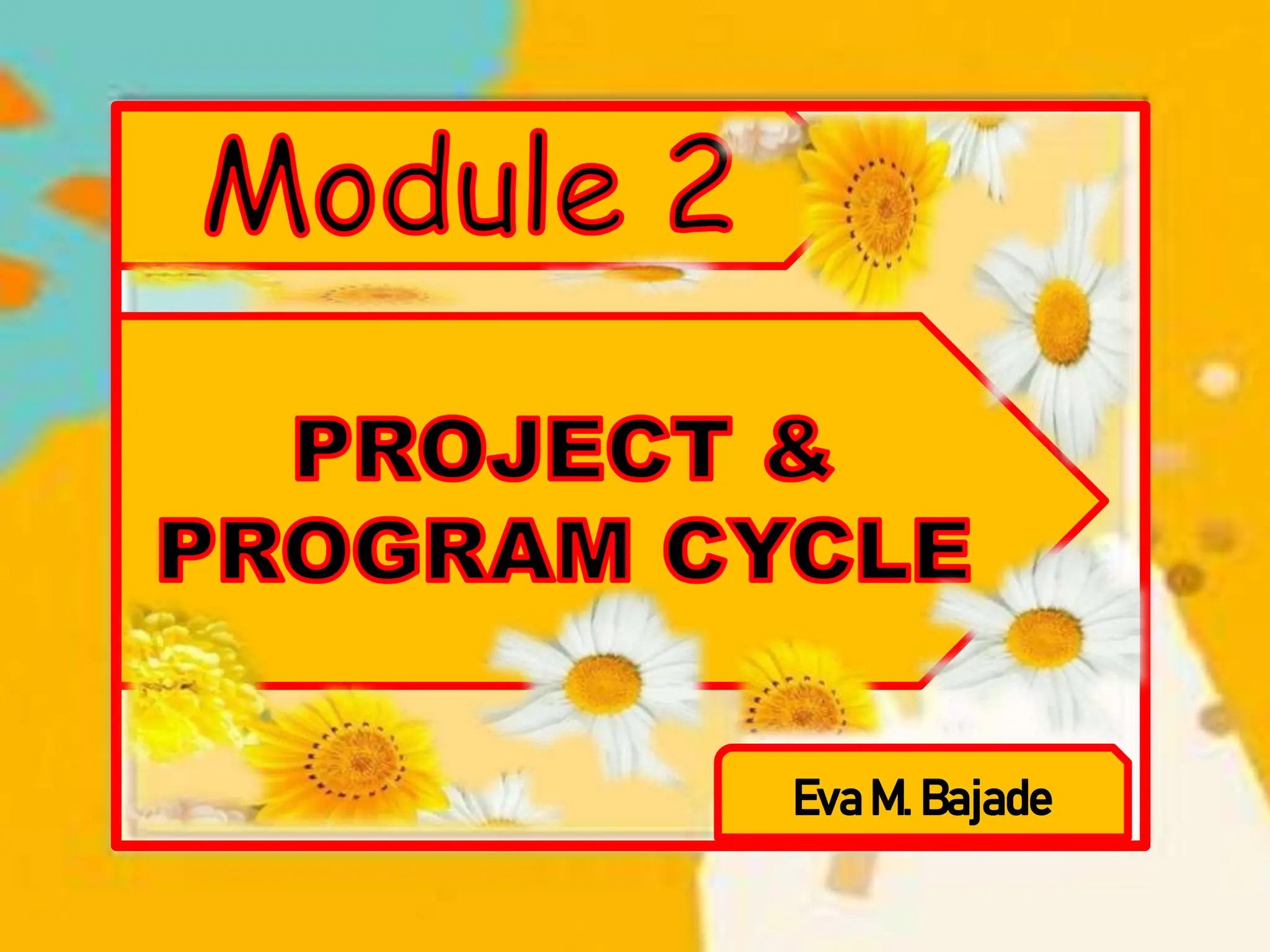 Module 2

PROJECT & PROGRAM CYCLE

Eva M. Bajade